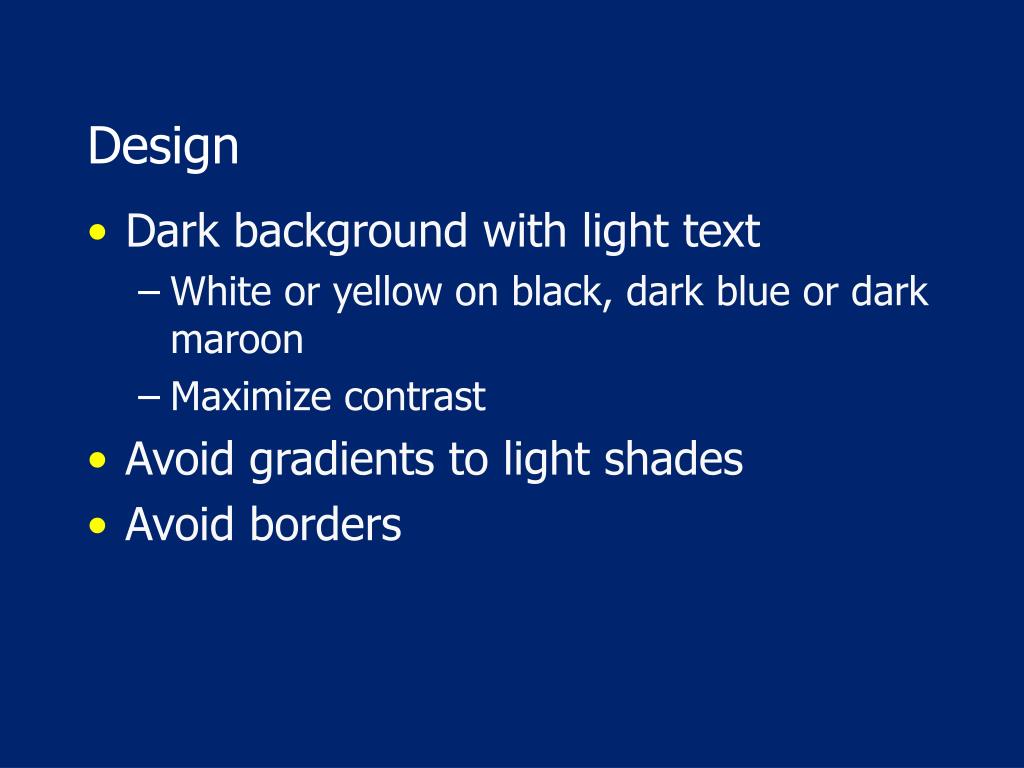 Design

• Dark background with light text
– White or yellow on black, dark blue or dark maroon
– Maximize contrast
• Avoid gradients to light shades
• Avoid borders